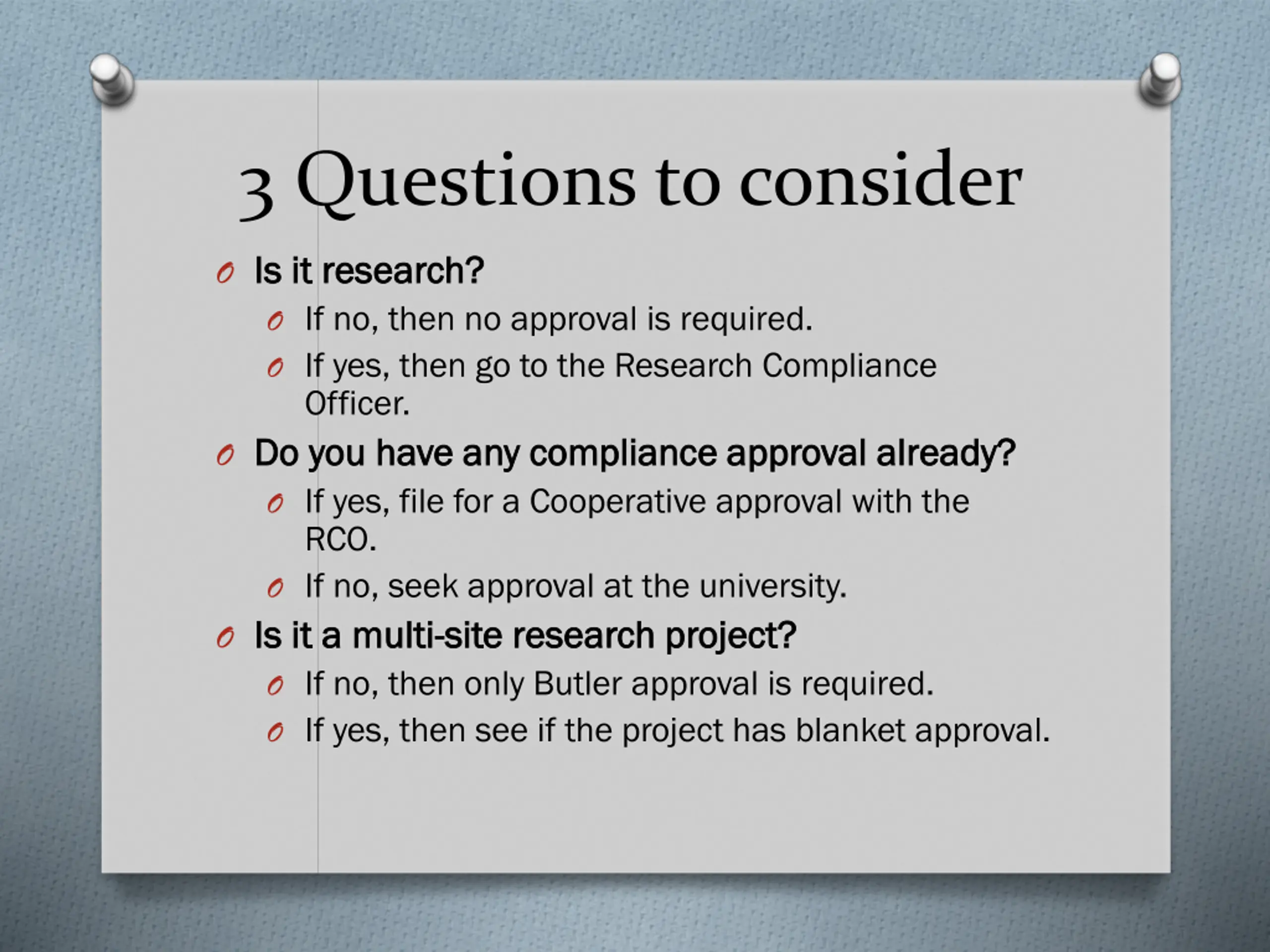 3 Questions to consider

Is it research?
If no, then no approval is required.
If yes, then go to the Research Compliance Officer.
Do you have any compliance approval already?
If yes, file for a Cooperative approval with the RCO.
If no, seek approval at the university.
Is it a multi-site research project?
If no, then only Butler approval is required.
If yes, then see if the project has blanket approval.